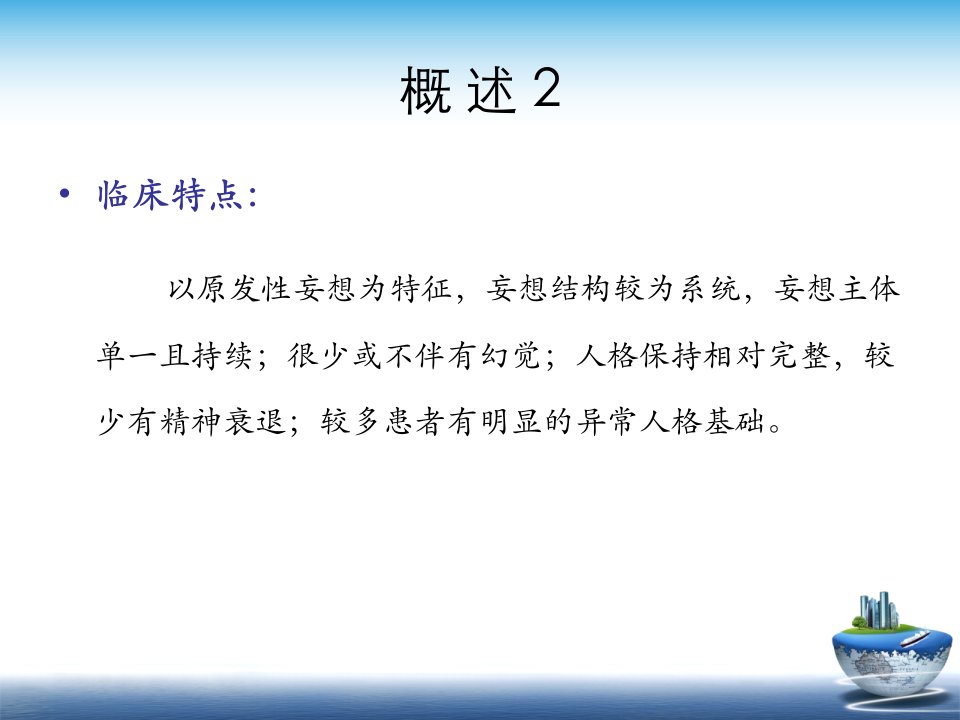 概 述 2

• 临床特点：

以原发性妄想为特征，妄想结构较为系统，妄想主体单一且持续；很少或不伴有幻觉；人格保持相对完整，较少有精神衰退；较多患者有明显的异常人格基础。